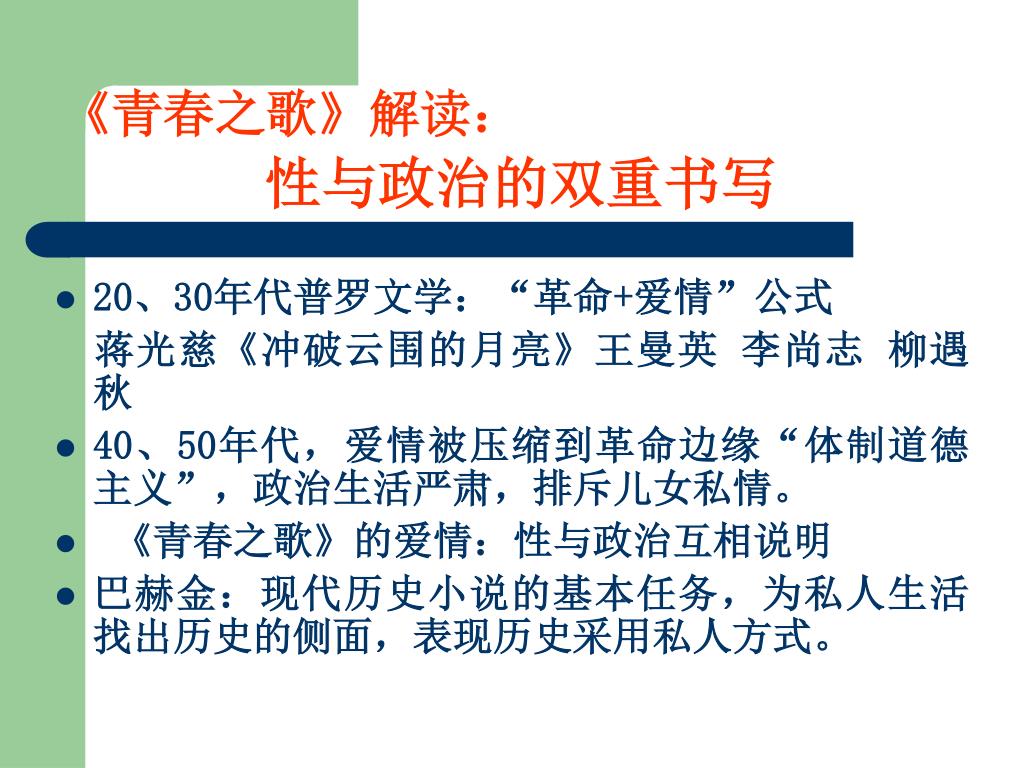 《青春之歌》解读：
性与政治的双重书写

- 20、30年代普罗文学：“革命+爱情”公式
蒋光慈《冲破云围的月亮》王曼英 李尚志 柳遇秋
- 40、50年代，爱情被压缩到革命边缘“体制道德主义”，政治生活严肃，排斥儿女私情。
- 《青春之歌》的爱情：性与政治互相说明
- 巴赫金：现代历史小说的基本任务，为私人生活找出历史的侧面，表现历史采用私人方式。